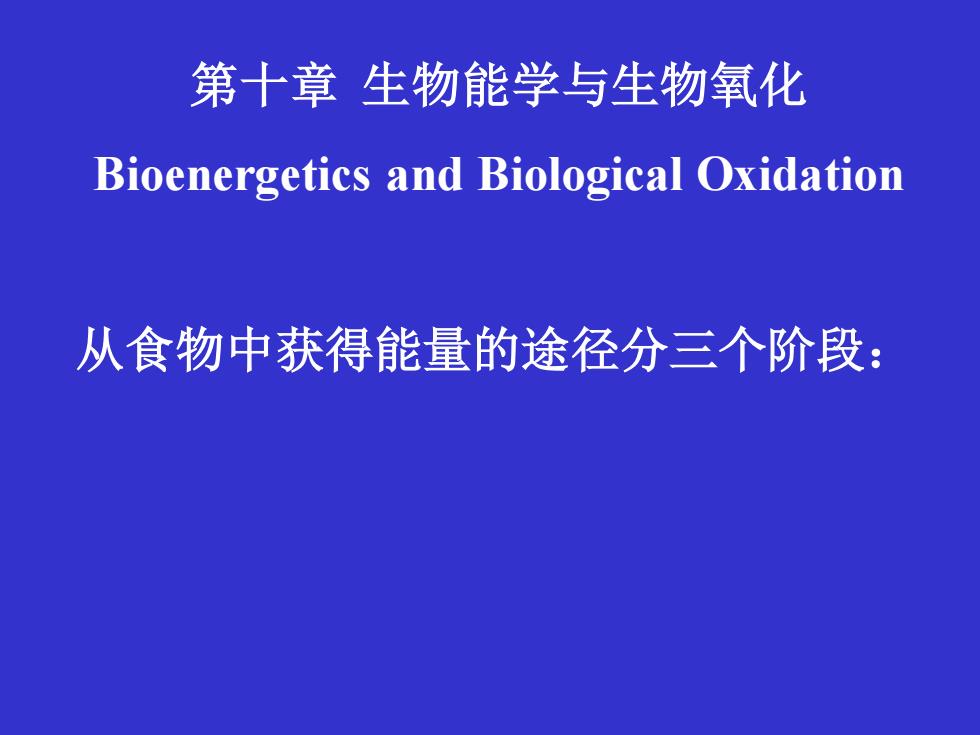 第十章 生物能学与生物氧化

Bioenergetics and Biological Oxidation

从食物中获得能量的途径分三个阶段：